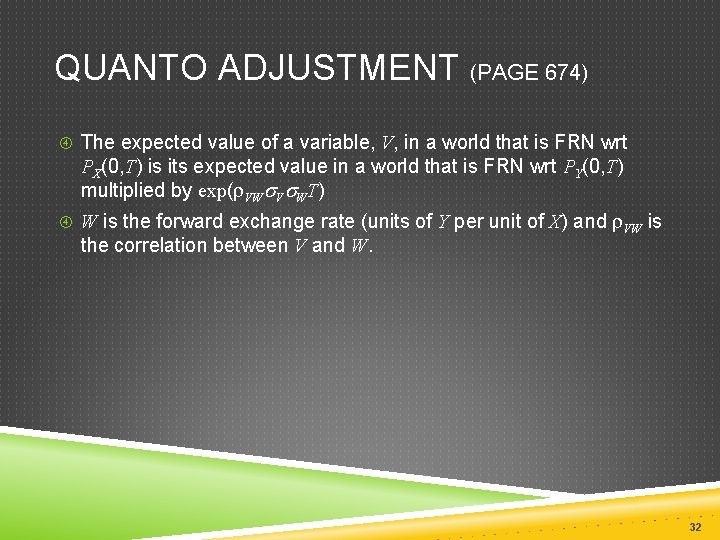 QUANTO ADJUSTMENT (PAGE 674)

④ The expected value of a variable, $V$, in a world that is FRN wrt $P_X(0,T)$ is its expected value in a world that is FRN wrt $P_Y(0,T)$ multiplied by $\exp(\rho_{VW}\sigma_V\sigma_W T)$

④ $W$ is the forward exchange rate (units of $Y$ per unit of $X$) and $\rho_{VW}$ is the correlation between $V$ and $W$.

32